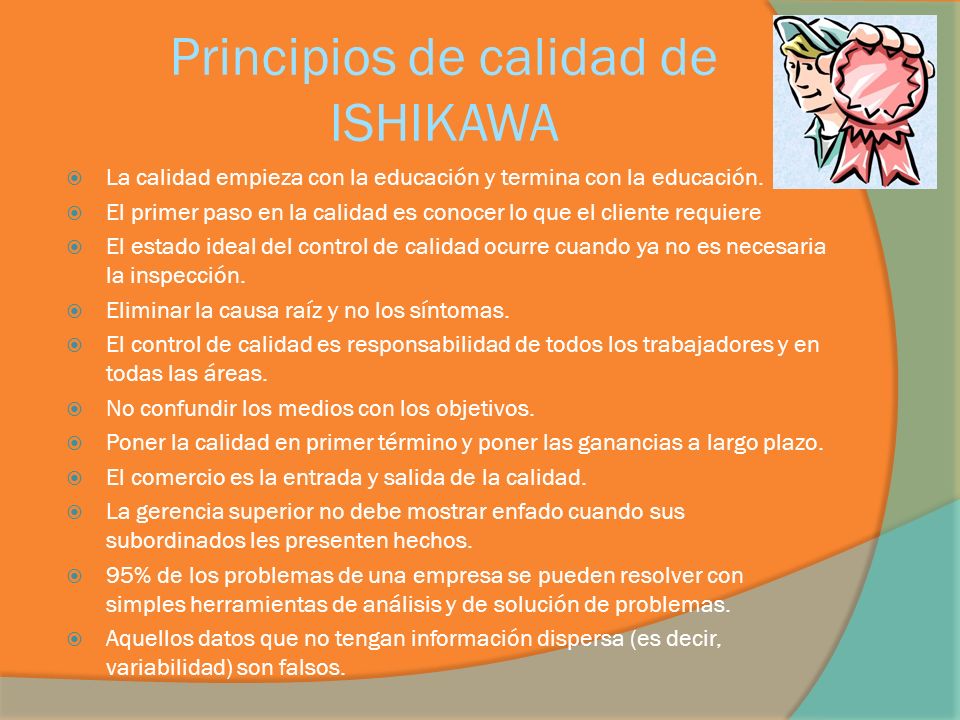 Principios de calidad de ISHIKAWA

La calidad empieza con la educación y termina con la educación.

El primer paso en la calidad es conocer lo que el cliente requiere

El estado ideal del control de calidad ocurre cuando ya no es necesaria la inspección.

Eliminar la causa raíz y no los síntomas.

El control de calidad es responsabilidad de todos los trabajadores y en todas las áreas.

No confundir los medios con los objetivos.

Poner la calidad en primer término y poner las ganancias a largo plazo.

El comercio es la entrada y salida de la calidad.

La gerencia superior no debe mostrar enfado cuando sus subordinados les presenten hechos.

95% de los problemas de una empresa se pueden resolver con simples herramientas de análisis y de solución de problemas.

Aquellos datos que no tengan información dispersa (es decir, variabilidad) son falsos.